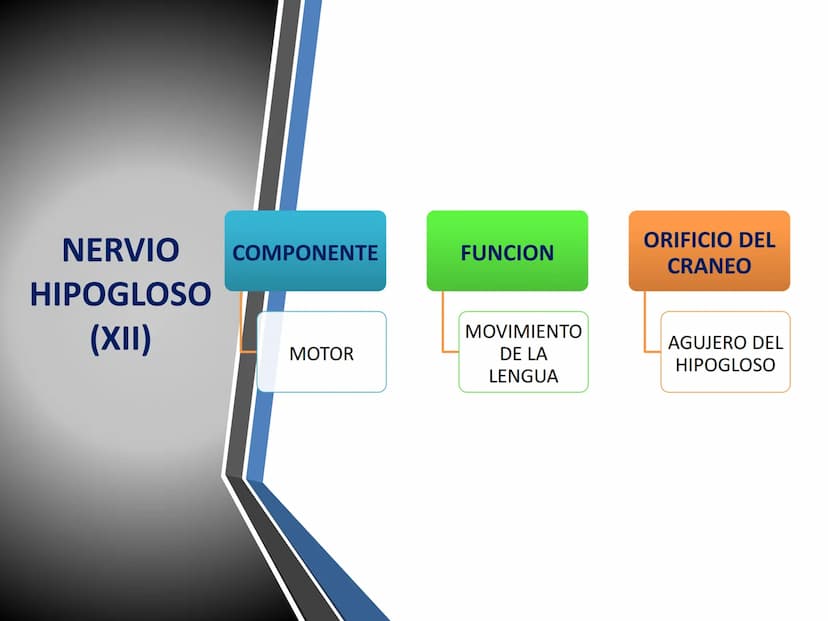 NERVIO HIPOGLOSO (XII)

COMPONENTE

MOTOR

FUNCION

MOVIMIENTO DE LA LENGUA

ORIFICIO DEL CRANEO

AGUJERO DEL HIPOGLOSO